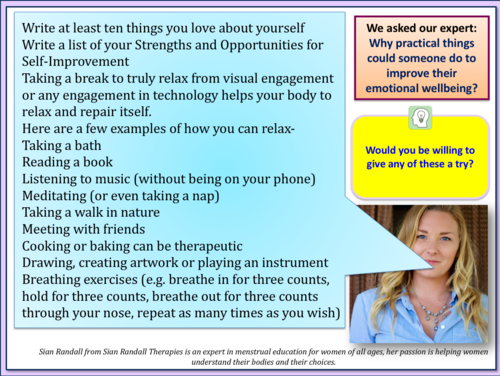 Write at least ten things you love about yourself
Write a list of your Strengths and Opportunities for Self-Improvement
Taking a break to truly relax from visual engagement or any engagement in technology helps your body to relax and repair itself.
Here are a few examples of how you can relax-
Taking a bath
Reading a book
Listening to music (without being on your phone)
Meditating (or even taking a nap)
Taking a walk in nature
Meeting with friends
Cooking or baking can be therapeutic
Drawing, creating artwork or playing an instrument
Breathing exercises (e.g. breathe in for three counts, hold for three counts, breathe out for three counts through your nose, repeat as many times as you wish)

We asked our expert:
Why practical things could someone do to improve their emotional wellbeing?

Would you be willing to give any of these a try?

Sian Randall from Sian Randall Therapies is an expert in menstrual education for women of all ages, her passion is helping women understand their bodies and their choices.